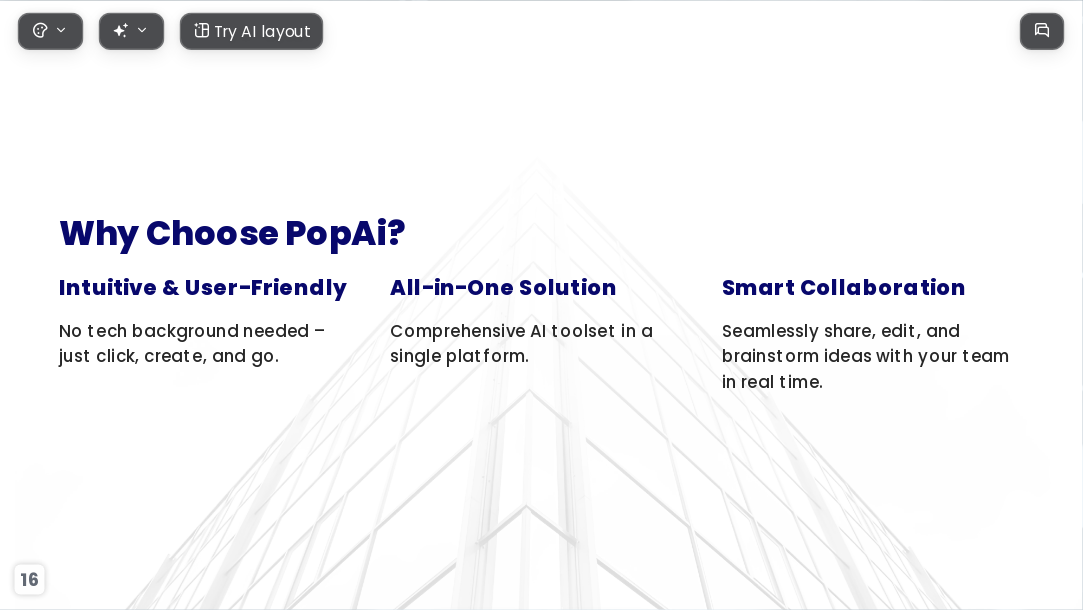 Try AI layout

Why Choose PopAi?

Intuitive & User-Friendly

No tech background needed – just click, create, and go.

All-in-One Solution

Comprehensive AI toolset in a single platform.

Smart Collaboration

Seamlessly share, edit, and brainstorm ideas with your team in real time.

16